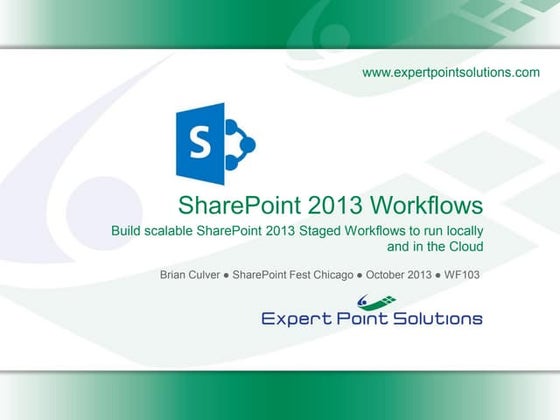 www.expertpointsolutions.com

S

SharePoint 2013 Workflows

Build scalable SharePoint 2013 Staged Workflows to run locally and in the Cloud

Brian Culver ● SharePoint Fest Chicago ● October 2013 ● WF103

Expert Point Solutions